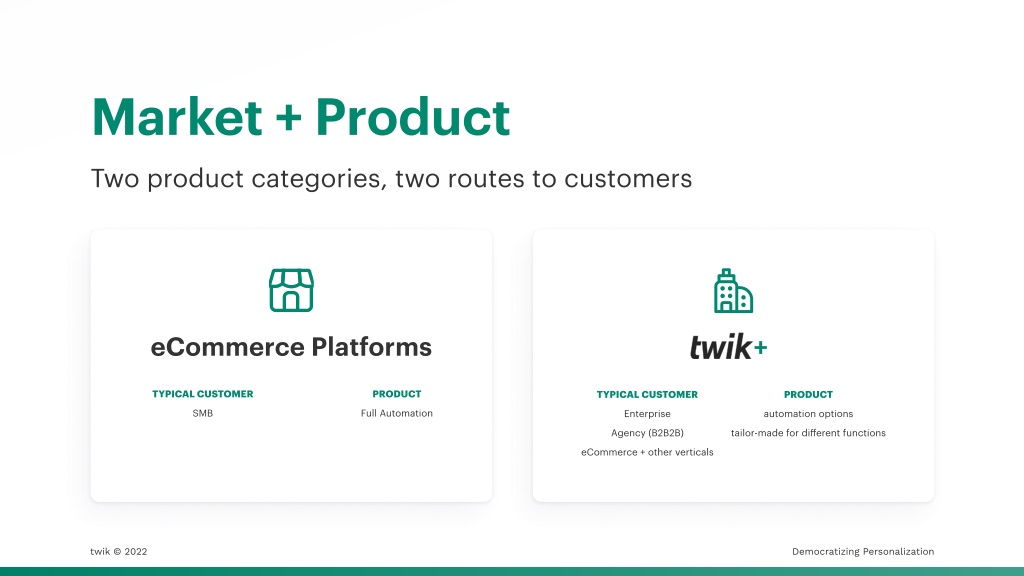 Market + Product

Two product categories, two routes to customers

eCommerce Platforms

TYPICAL CUSTOMER
SMB

PRODUCT
Full Automation

twik+

TYPICAL CUSTOMER
Enterprise
Agency (B2B2B)
eCommerce + other verticals

PRODUCT
automation options
tailor-made for different functions

twik © 2022

Democratizing Personalization